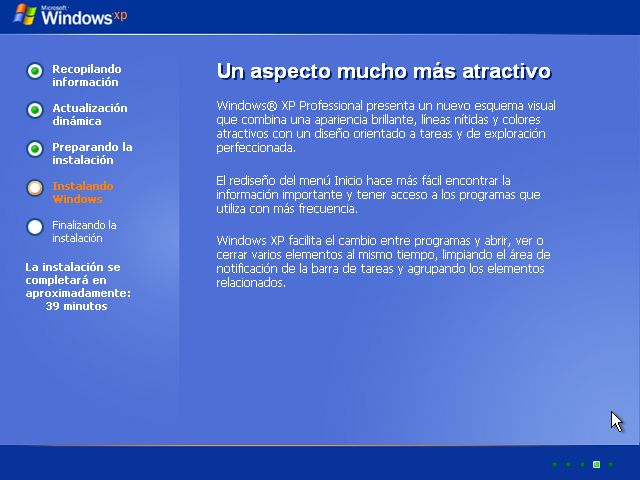 Microsoft Windows xp

Recopilando información

Actualización dinámica

Preparando la instalación

Instalando Windows

Finalizando la instalación

La instalación se completará en aproximadamente: 39 minutos

Un aspecto mucho más atractivo

Windows® XP Professional presenta un nuevo esquema visual que combina una apariencia brillante, líneas nítidas y colores atractivos con un diseño orientado a tareas y de exploración perfeccionada.

El rediseño del menú Inicio hace más fácil encontrar la información importante y tener acceso a los programas que utiliza con más frecuencia.

Windows XP facilita el cambio entre programas y abrir, ver o cerrar varios elementos al mismo tiempo, limpiando el área de notificación de la barra de tareas y agrupando los elementos relacionados.